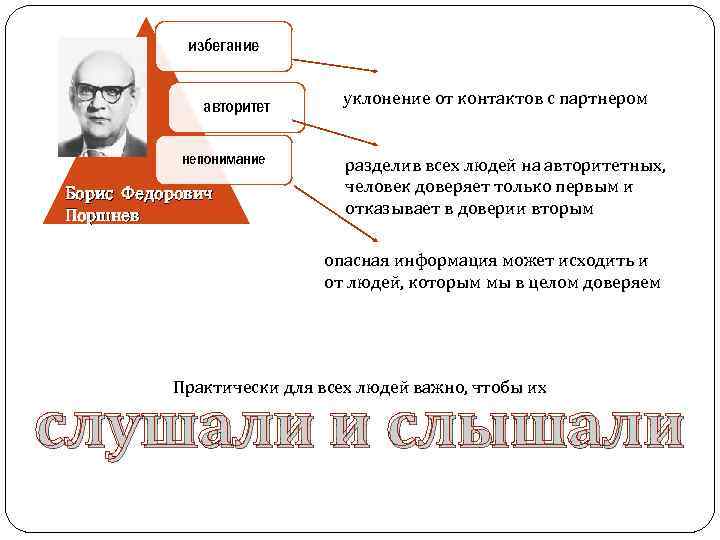 избегание

авторитет

непонимание

Борис Федорович Поршнев

уклонение от контактов с партнером

разделив всех людей на авторитетных, человек доверяет только первым и отказывает в доверии вторым

опасная информация может исходить и от людей, которым мы в целом доверяем

Практически для всех людей важно, чтобы их

слушали и слышали